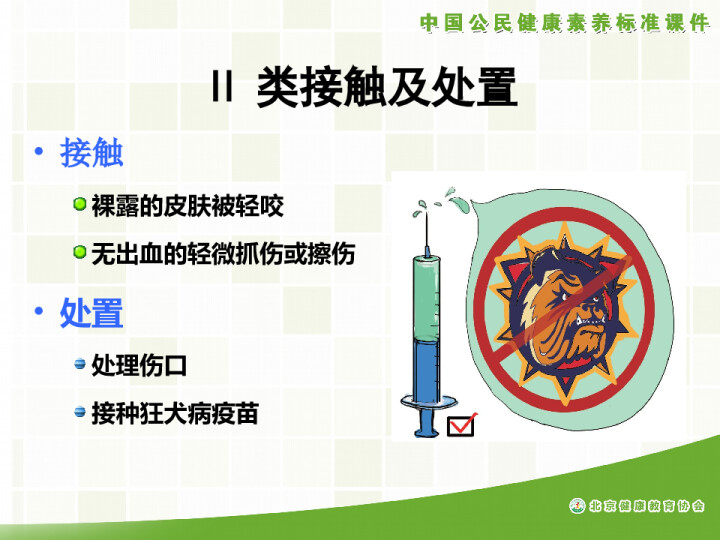 中国公民健康素养标准课件

II 类接触及处置

• 接触

裸露的皮肤被轻咬

无出血的轻微抓伤或擦伤

• 处置

处理伤口

接种狂犬病疫苗

北京健康教育协会